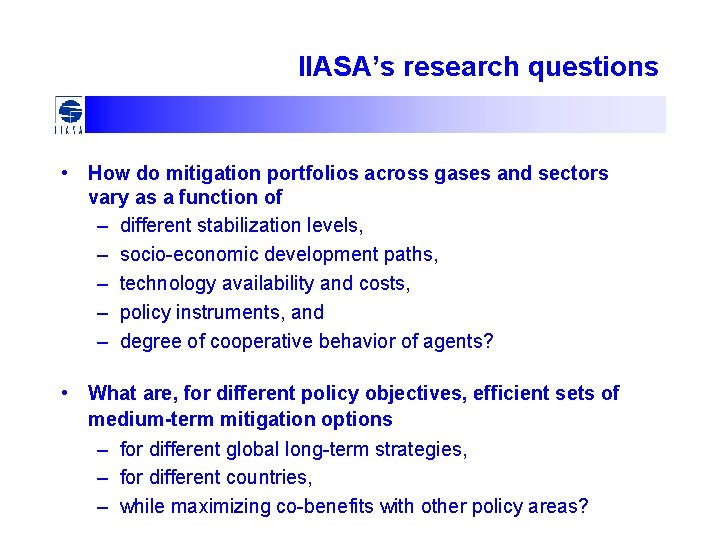 IIASA's research questions

IIASA

• How do mitigation portfolios across gases and sectors vary as a function of
– different stabilization levels,
– socio-economic development paths,
– technology availability and costs,
– policy instruments, and
– degree of cooperative behavior of agents?

• What are, for different policy objectives, efficient sets of medium-term mitigation options
– for different global long-term strategies,
– for different countries,
– while maximizing co-benefits with other policy areas?